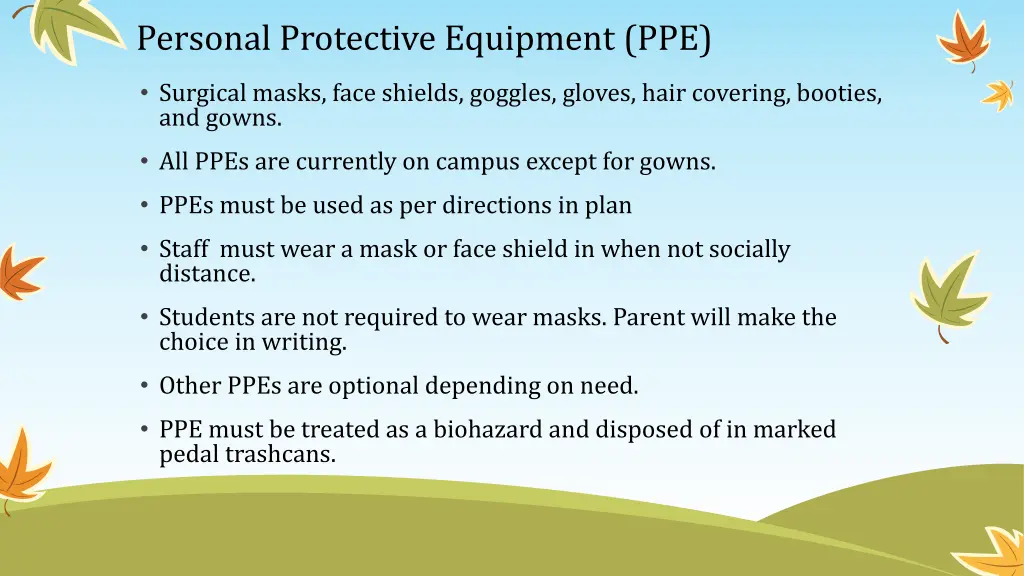 Personal Protective Equipment (PPE)

• Surgical masks, face shields, goggles, gloves, hair covering, booties, and gowns.

• All PPEs are currently on campus except for gowns.

• PPEs must be used as per directions in plan

• Staff must wear a mask or face shield in when not socially distance.

• Students are not required to wear masks. Parent will make the choice in writing.

• Other PPEs are optional depending on need.

• PPE must be treated as a biohazard and disposed of in marked pedal trashcans.